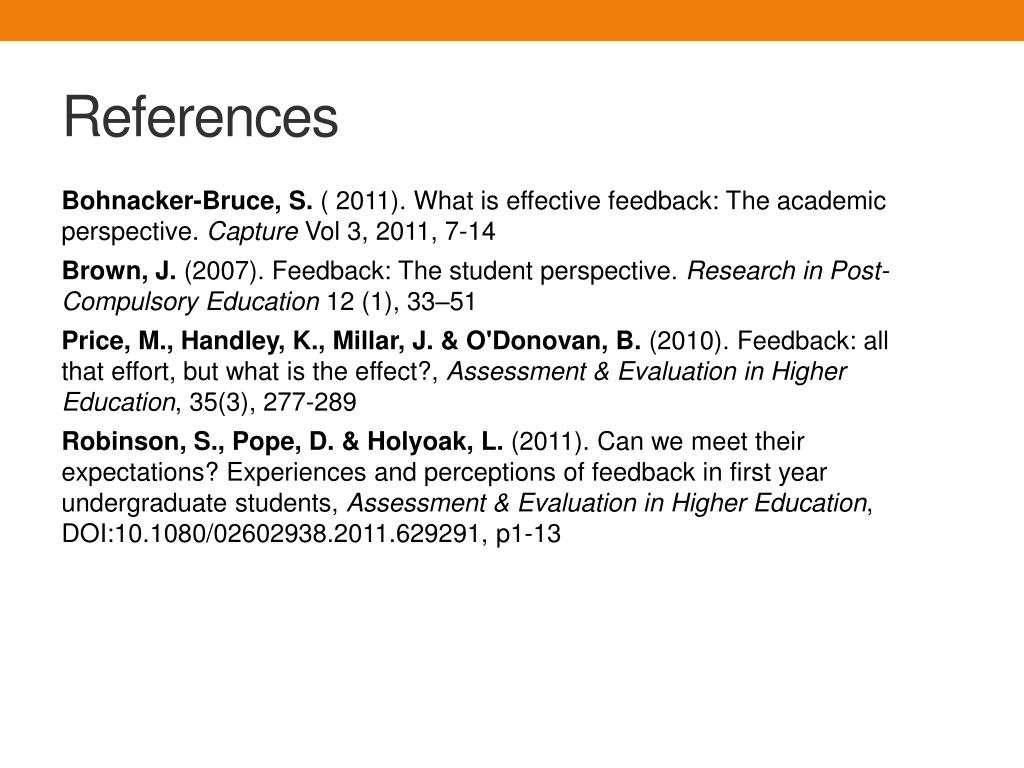 References

Bohnacker-Bruce, S. ( 2011). What is effective feedback: The academic perspective. Capture Vol 3, 2011, 7-14

Brown, J. (2007). Feedback: The student perspective. Research in Post-Compulsory Education 12 (1), 33–51

Price, M., Handley, K., Millar, J. & O'Donovan, B. (2010). Feedback: all that effort, but what is the effect?, Assessment & Evaluation in Higher Education, 35(3), 277-289

Robinson, S., Pope, D. & Holyoak, L. (2011). Can we meet their expectations? Experiences and perceptions of feedback in first year undergraduate students, Assessment & Evaluation in Higher Education, DOI:10.1080/02602938.2011.629291, p1-13